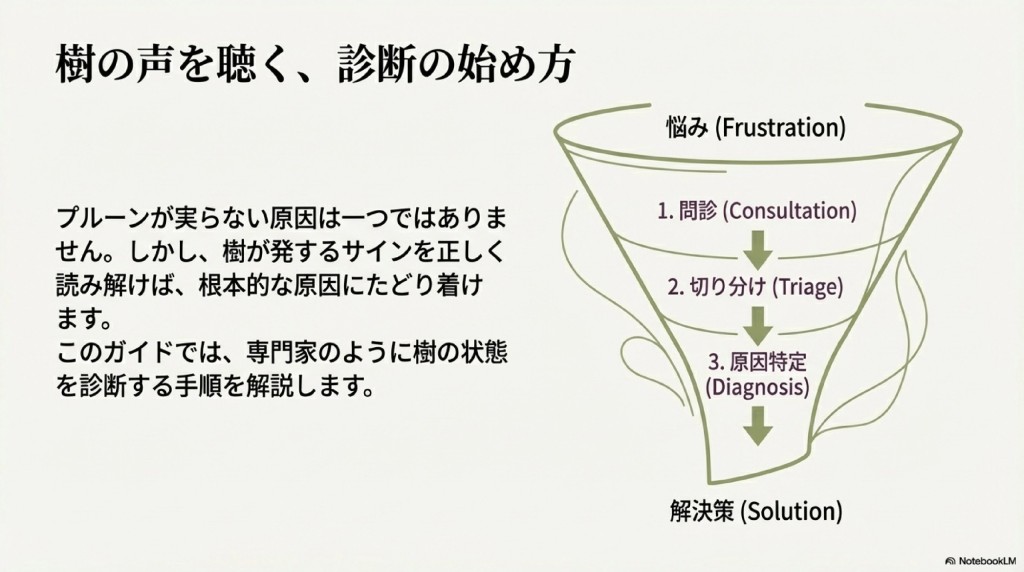 樹の声を聴く、診断の始め方

プルーンが実らない原因は一つではありません。しかし、樹が発するサインを正しく読み解けば、根本的な原因にたどり着けます。
このガイドでは、専門家のように樹の状態を診断する手順を解説します。

悩み (Frustration)

1. 問診 (Consultation)

2. 切り分け (Triage)

3. 原因特定 (Diagnosis)

解決策 (Solution)

NotebookLM